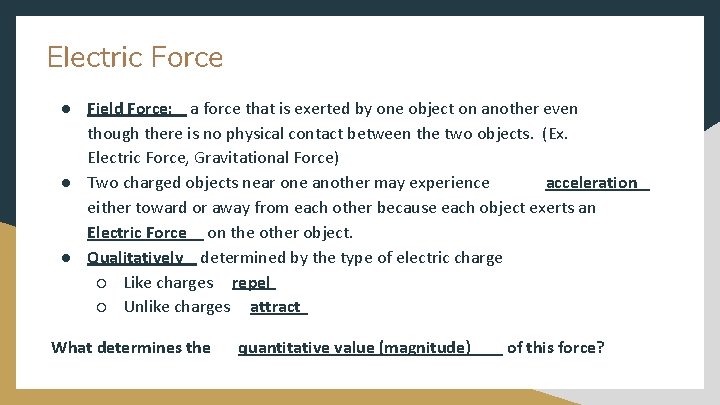 Electric Force

● Field Force: a force that is exerted by one object on another even though there is no physical contact between the two objects. (Ex. Electric Force, Gravitational Force)
● Two charged objects near one another may experience acceleration either toward or away from each other because each object exerts an Electric Force on the other object.
● Qualitatively determined by the type of electric charge
○ Like charges repel
○ Unlike charges attract

What determines the quantitative value (magnitude) of this force?